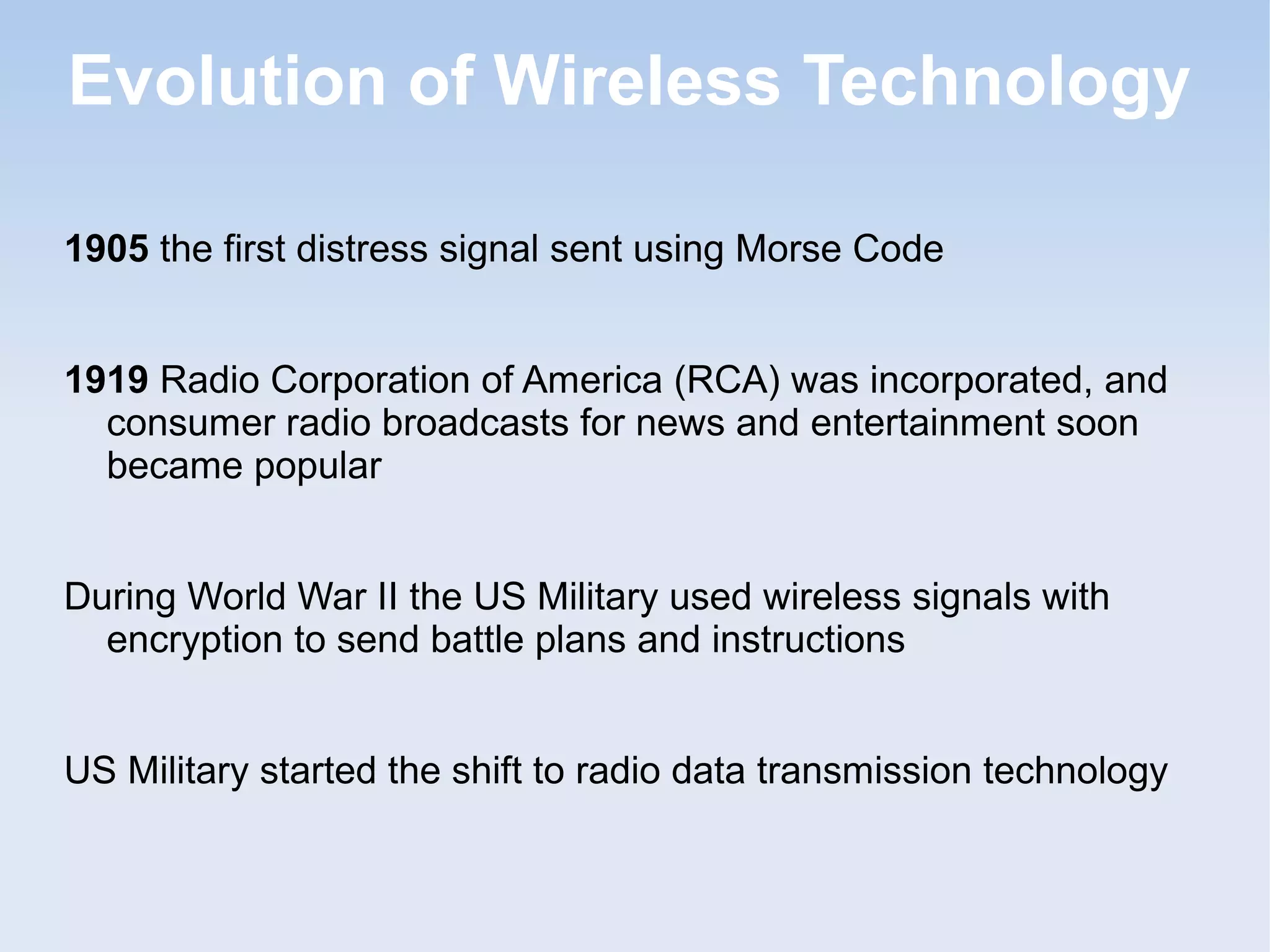 Evolution of Wireless Technology

1905 the first distress signal sent using Morse Code

1919 Radio Corporation of America (RCA) was incorporated, and consumer radio broadcasts for news and entertainment soon became popular

During World War II the US Military used wireless signals with encryption to send battle plans and instructions

US Military started the shift to radio data transmission technology